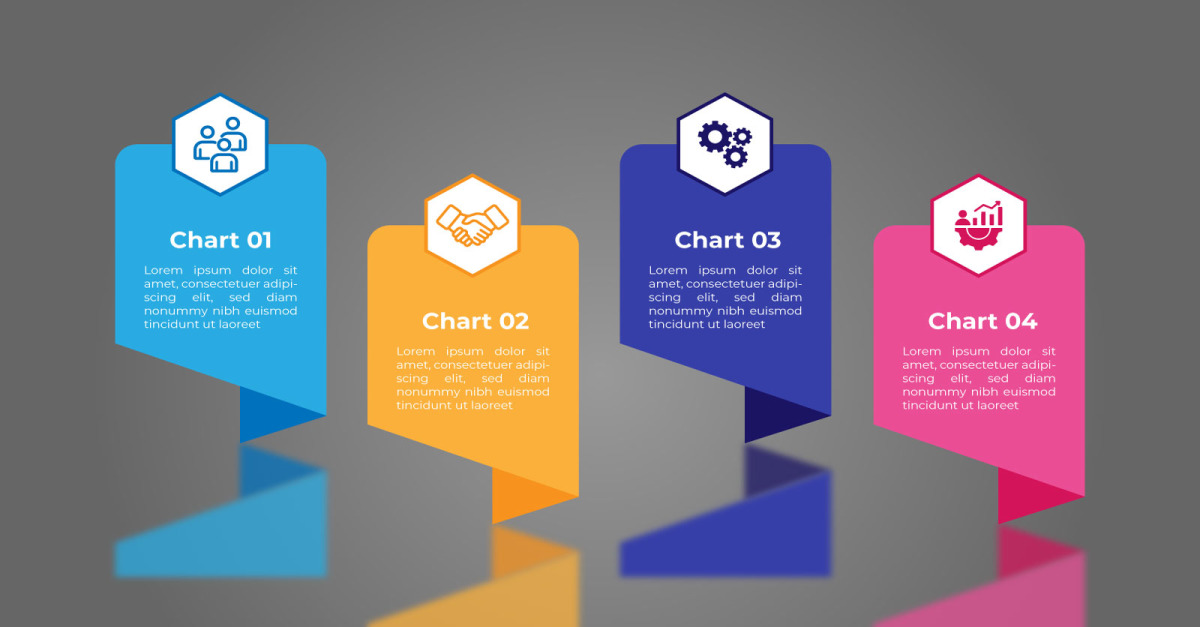 Chart 01

Lorem ipsum dolor sit amet, consectetuer adipiscing elit, sed diam nonummy nibh euismod tincidunt ut laoreet

Chart 02

Lorem ipsum dolor sit amet, consectetuer adipiscing elit, sed diam nonummy nibh euismod tincidunt ut laoreet

Chart 03

Lorem ipsum dolor sit amet, consectetuer adipiscing elit, sed diam nonummy nibh euismod tincidunt ut laoreet

Chart 04

Lorem ipsum dolor sit amet, consectetuer adipiscing elit, sed diam nonummy nibh euismod tincidunt ut laoreet